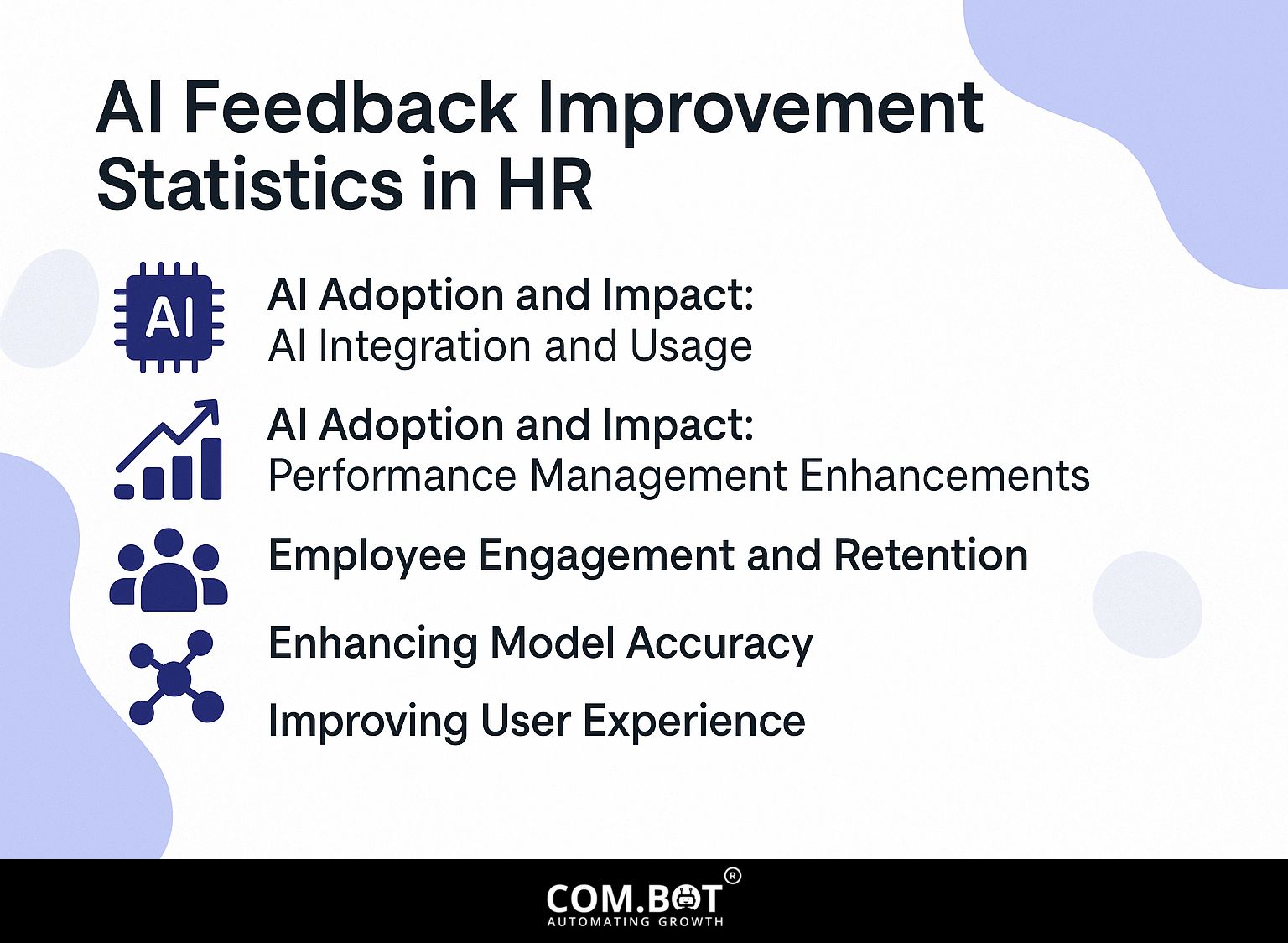 AI Feedback Improvement Statistics in HR

AI

AI Adoption and Impact:
AI Integration and Usage

AI Adoption and Impact:
Performance Management Enhancements

Employee Engagement and Retention

Enhancing Model Accuracy

Improving User Experience

COM.BOT®
AUTOMATING GROWTH